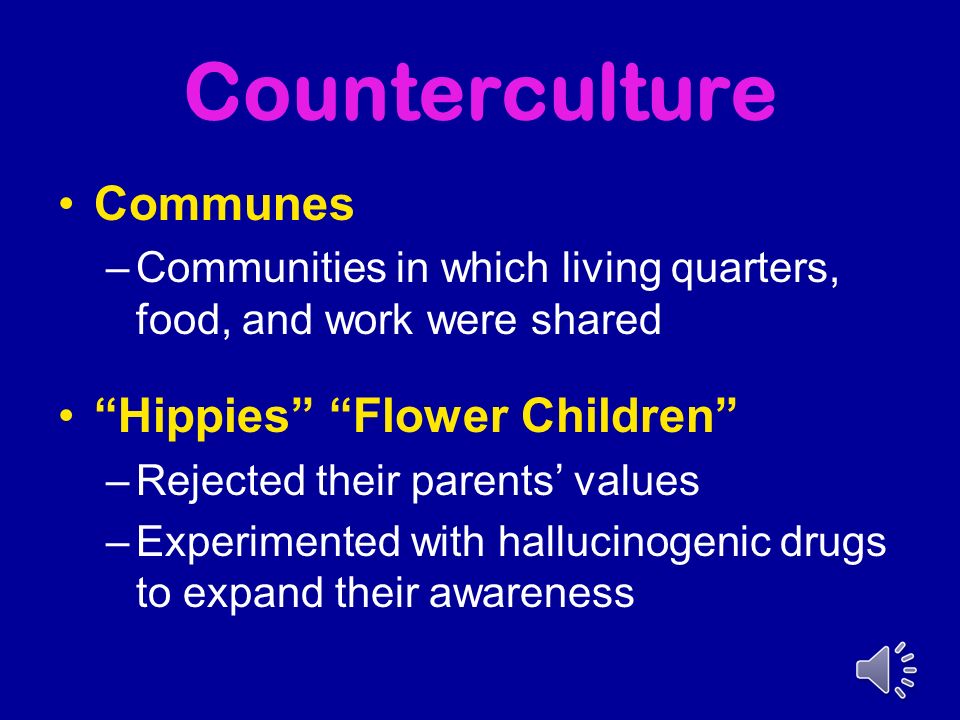 Counterculture

• Communes
– Communities in which living quarters, food, and work were shared

• “Hippies” “Flower Children”
– Rejected their parents’ values
– Experimented with hallucinogenic drugs to expand their awareness